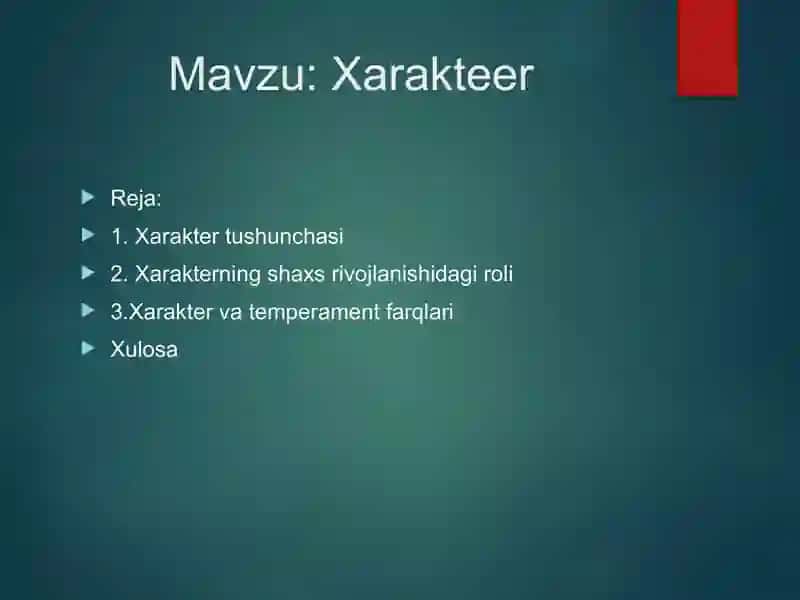 Mavzu: Xarakteer

Reja:
1. Xarakter tushunchasi
2. Xarakterning shaxs rivojlanishidagi roli
3.Xarakter va temperament farqlari
Xulosa